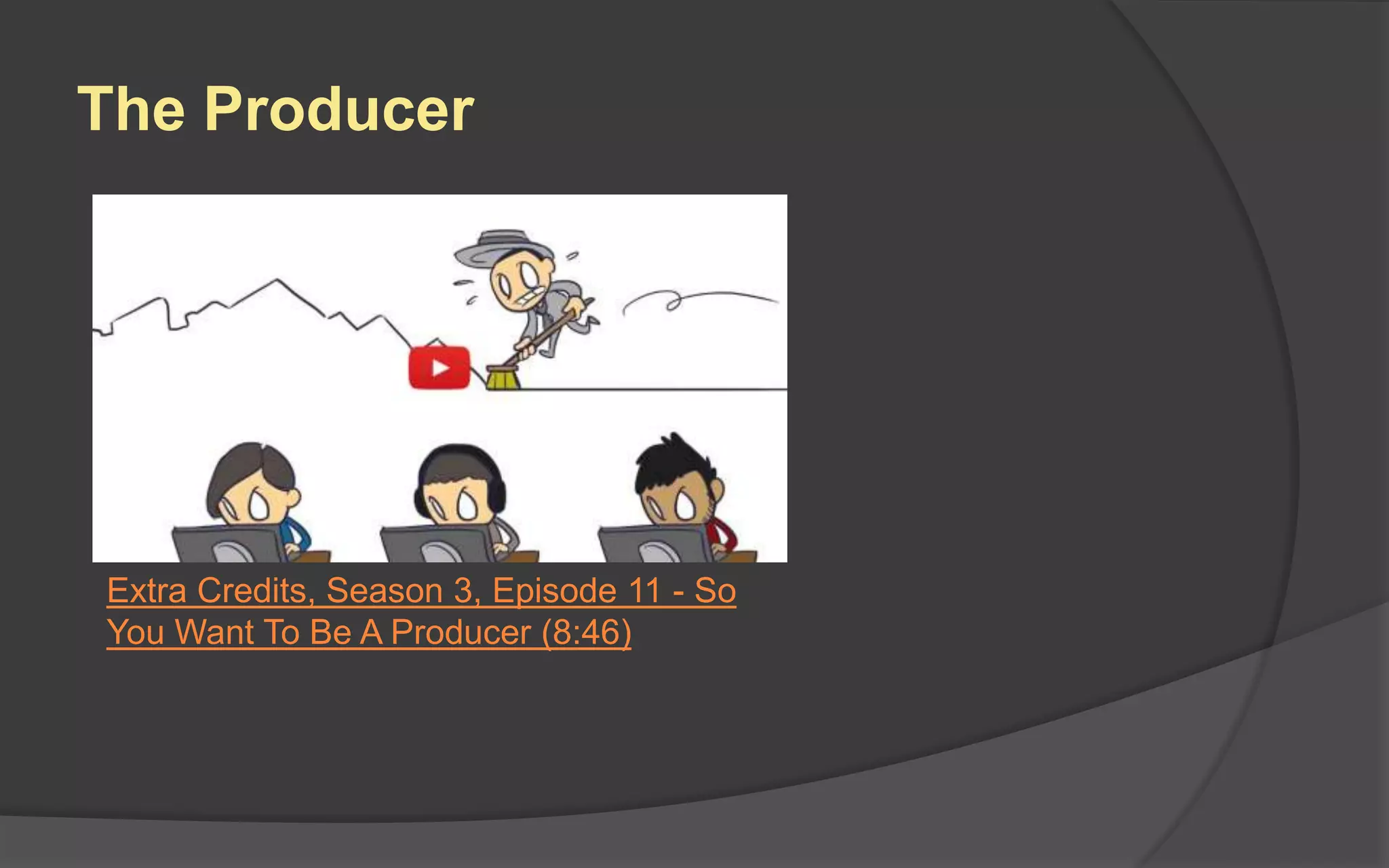 The Producer

Extra Credits, Season 3, Episode 11 - So You Want To Be A Producer (8:46)